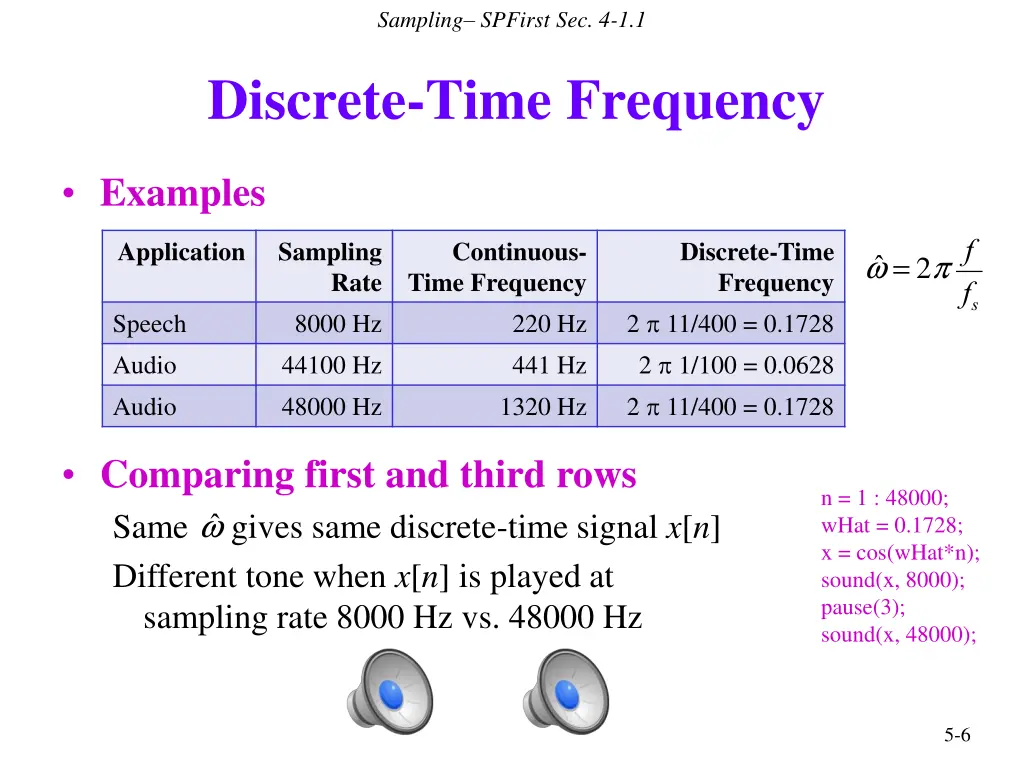 Sampling– SPFirst Sec. 4-1.1

Discrete-Time Frequency

• Examples

| Application | Sampling Rate | Continuous-Time Frequency | Discrete-Time Frequency |
|---|---|---|---|
| Speech | 8000 Hz | 220 Hz | 2 π 11/400 = 0.1728 |
| Audio | 44100 Hz | 441 Hz | 2 π 1/100 = 0.0628 |
| Audio | 48000 Hz | 1320 Hz | 2 π 11/400 = 0.1728 |

$\hat{\omega} = 2\pi \frac{f}{f_s}$

• Comparing first and third rows

Same $\hat{\omega}$ gives same discrete-time signal $x[n]$

Different tone when $x[n]$ is played at sampling rate 8000 Hz vs. 48000 Hz

n = 1 : 48000;
wHat = 0.1728;
x = cos(wHat*n);
sound(x, 8000);
pause(3);
sound(x, 48000);

5-6